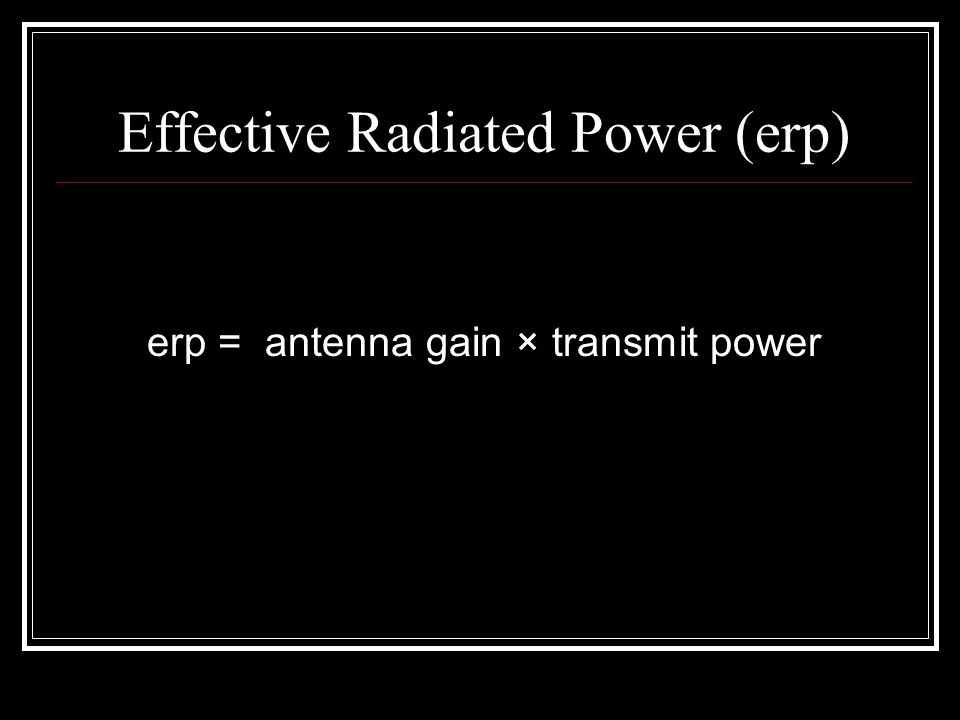 Effective Radiated Power (erp)

erp = antenna gain × transmit power